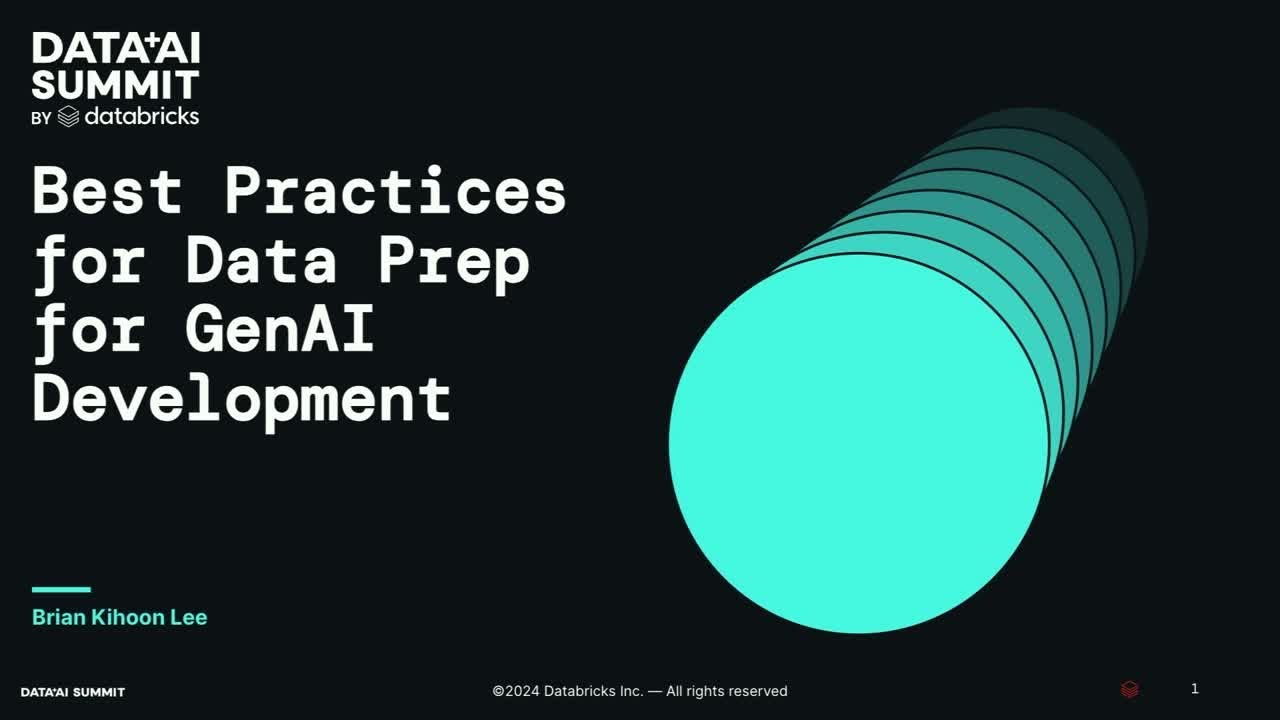 DATA+AI SUMMIT
BY databricks

Best Practices for Data Prep for GenAI Development

Brian Kihoon Lee

DATA+AI SUMMIT

©2024 Databricks Inc. — All rights reserved

1